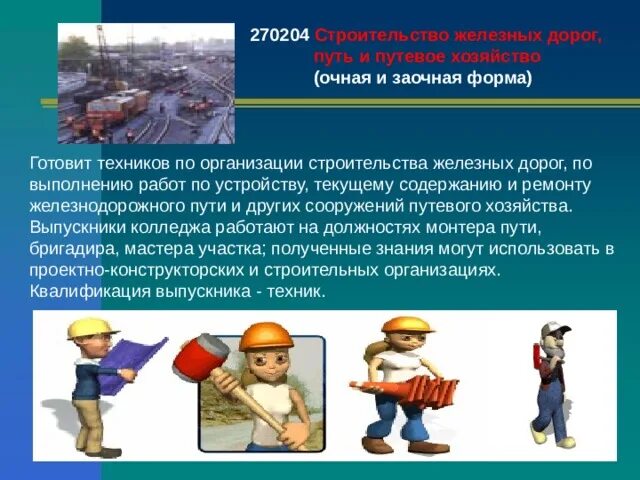 270204 Строительство железных дорог, путь и путевое хозяйство
(очная и заочная форма)

Готовит техников по организации строительства железных дорог, по выполнению работ по устройству, текущему содержанию и ремонту железнодорожного пути и других сооружений путевого хозяйства. Выпускники колледжа работают на должностях монтера пути, бригадира, мастера участка; полученные знания могут использовать в проектно-конструкторских и строительных организациях. Квалификация выпускника - техник.